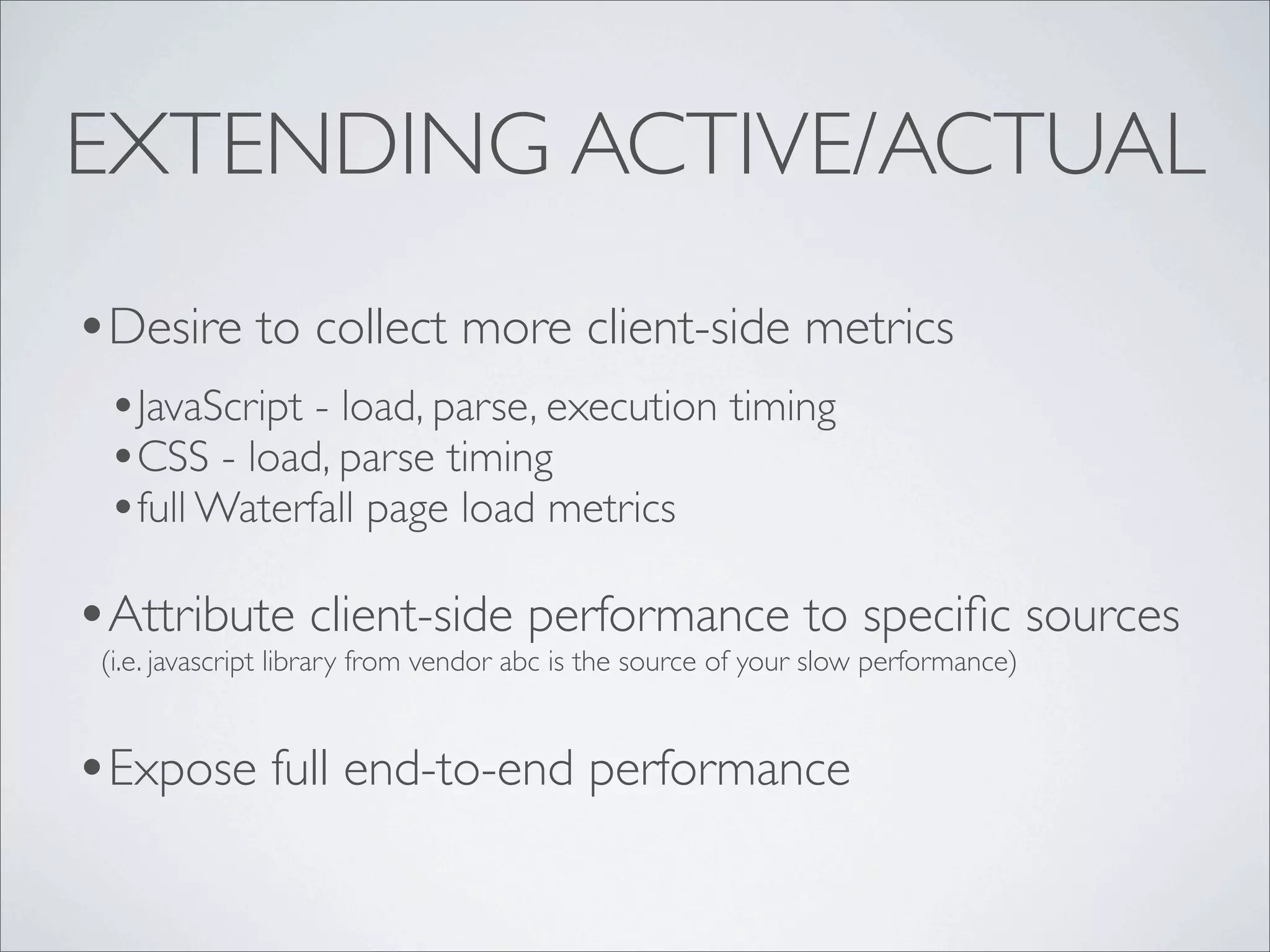 EXTENDING ACTIVE/ACTUAL

• Desire to collect more client-side metrics

• JavaScript - load, parse, execution timing
• CSS - load, parse timing
• full Waterfall page load metrics

• Attribute client-side performance to specific sources
(i.e. javascript library from vendor abc is the source of your slow performance)

• Expose full end-to-end performance